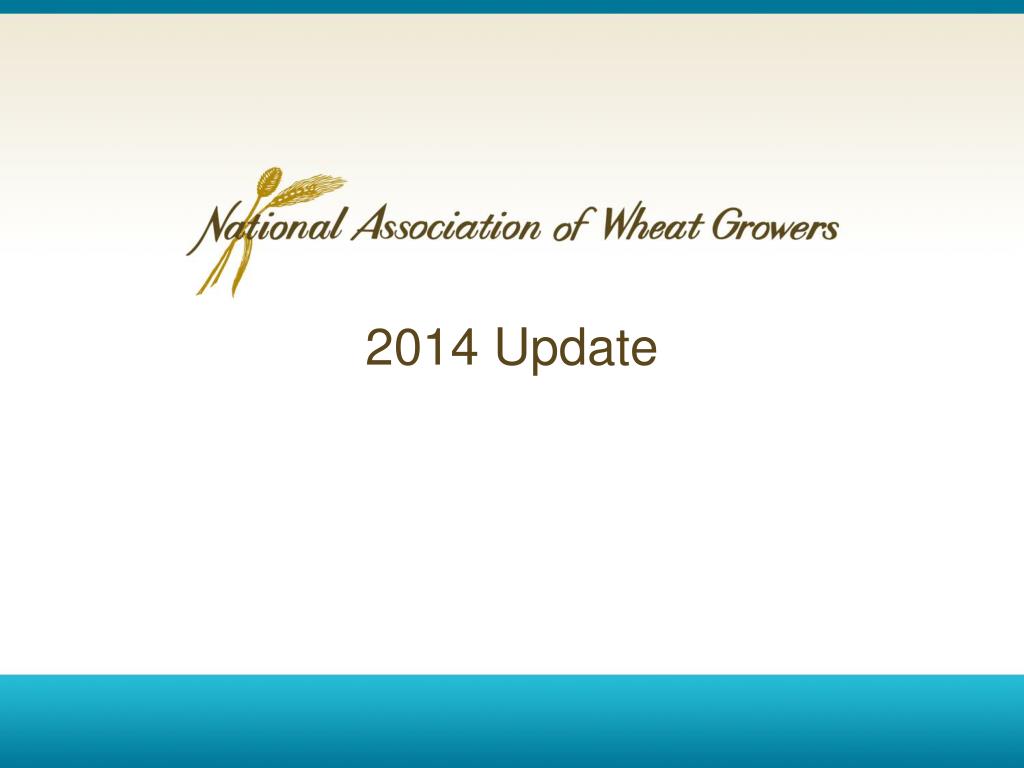 National Association of Wheat Growers

2014 Update